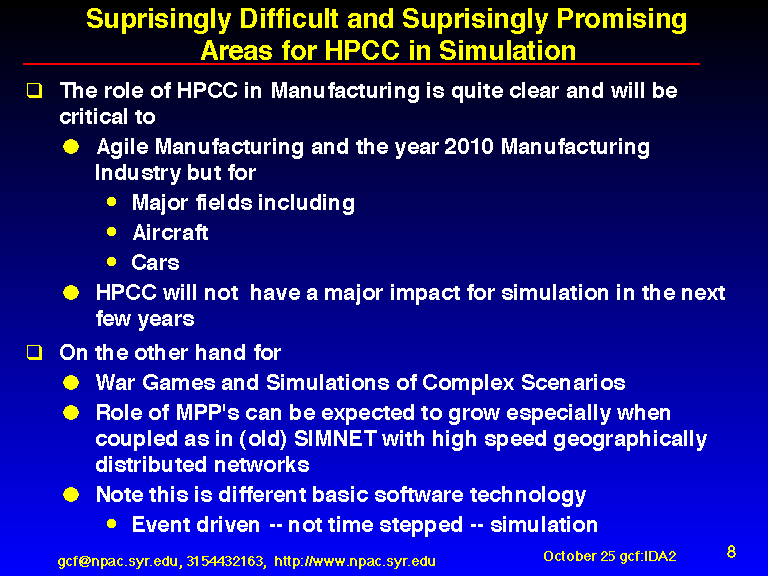 Suprisingly Difficult and Suprisingly Promising Areas for HPCC in Simulation

The role of HPCC in Manufacturing is quite clear and will be critical to

Agile Manufacturing and the year 2010 Manufacturing Industry but for

Major fields including

Aircraft

Cars

HPCC will not have a major impact for simulation in the next few years

On the other hand for

War Games and Simulations of Complex Scenarios

Role of MPP's can be expected to grow especially when coupled as in (old) SIMNET with high speed geographically distributed networks

Note this is different basic software technology

Event driven -- not time stepped -- simulation

gcf@npac.syr.edu, 3154432163, http://www.npac.syr.edu

October 25 gcf:IDA2

8